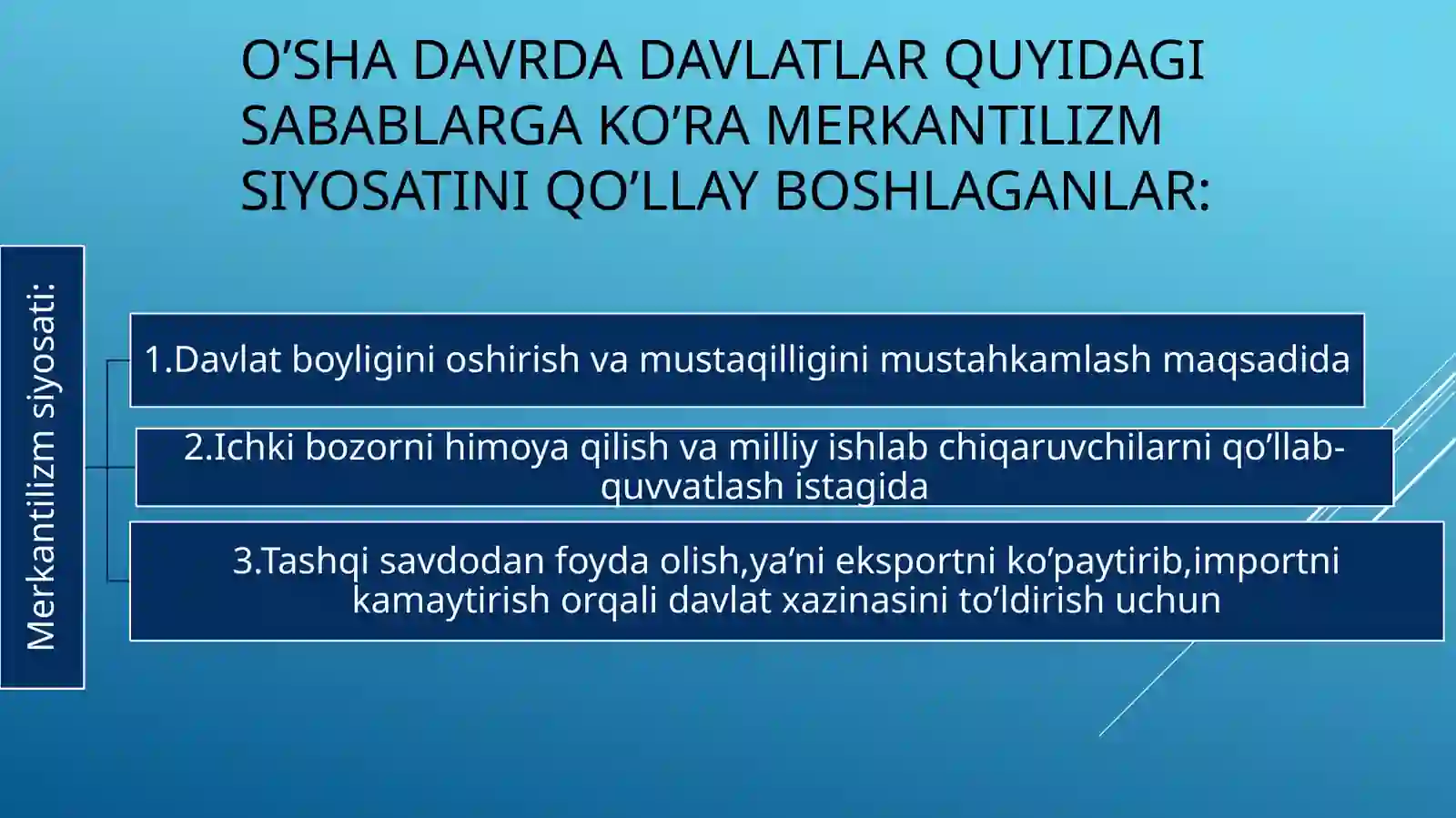 O’SHA DAVRDA DAVLATLAR QUYIDAGI SABABLARGA KO’RA MERKANTILIZM SIYOSATINI QO’LLAY BOSHLAGANLAR:

Merkantilizm siyosati:

1.Davlat boyligini oshirish va mustaqilligini mustahkamlash maqsadida

2.Ichki bozorni himoya qilish va milliy ishlab chiqaruvchilarni qo’llab-quvvatlash istagida

3.Tashqi savdodan foyda olish,ya’ni eksportni ko’paytirib,importni kamaytirish orqali davlat xazinasini to’ldirish uchun